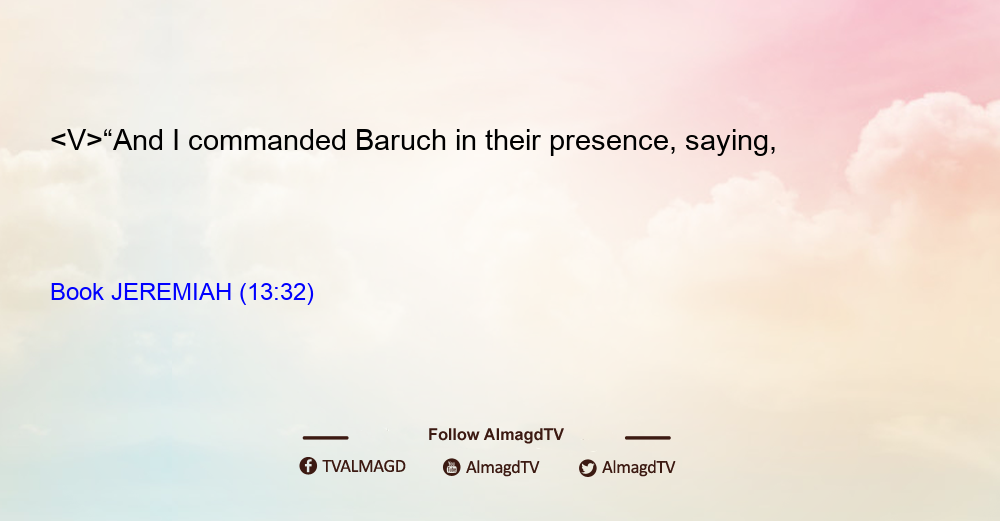 <V>“And I commanded Baruch in their presence, saying,

Book JEREMIAH (13:32)

Follow AlmagdTV

TVALMAGD AlmagdTV AlmagdTV